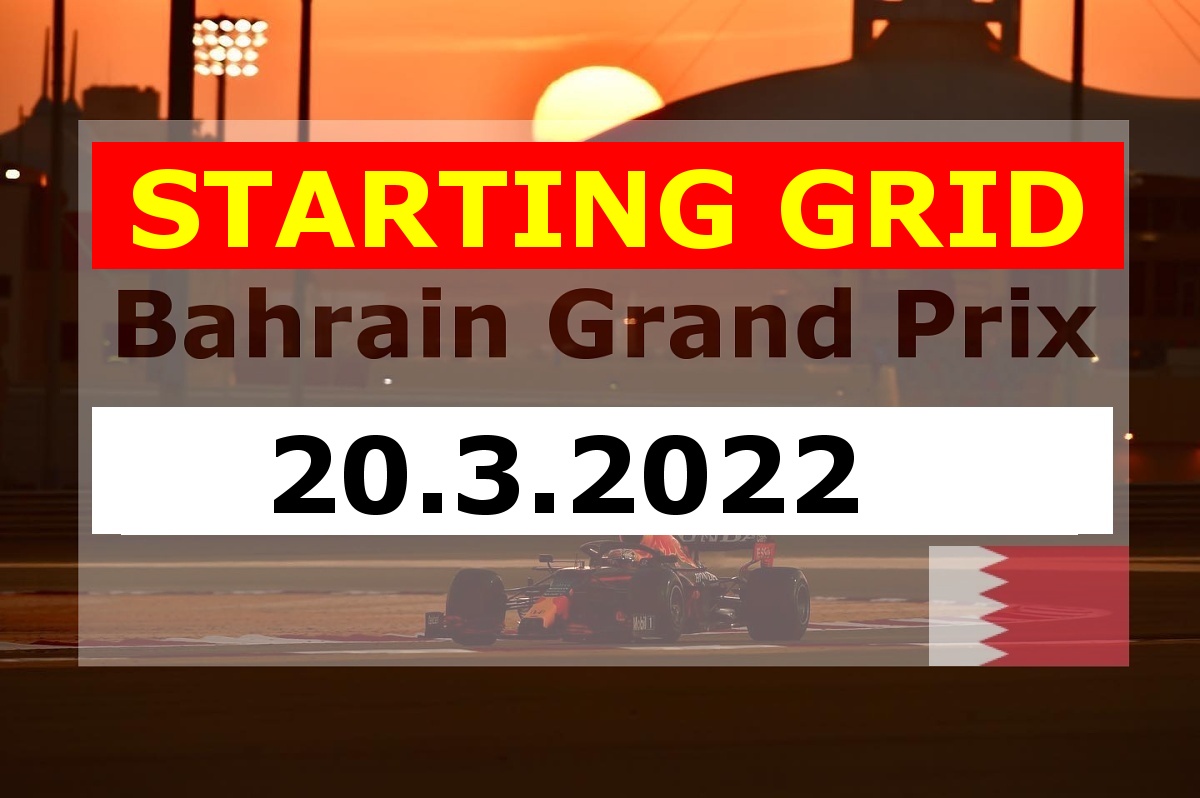 STARTING GRID

Bahrain Grand Prix

20.3.2022